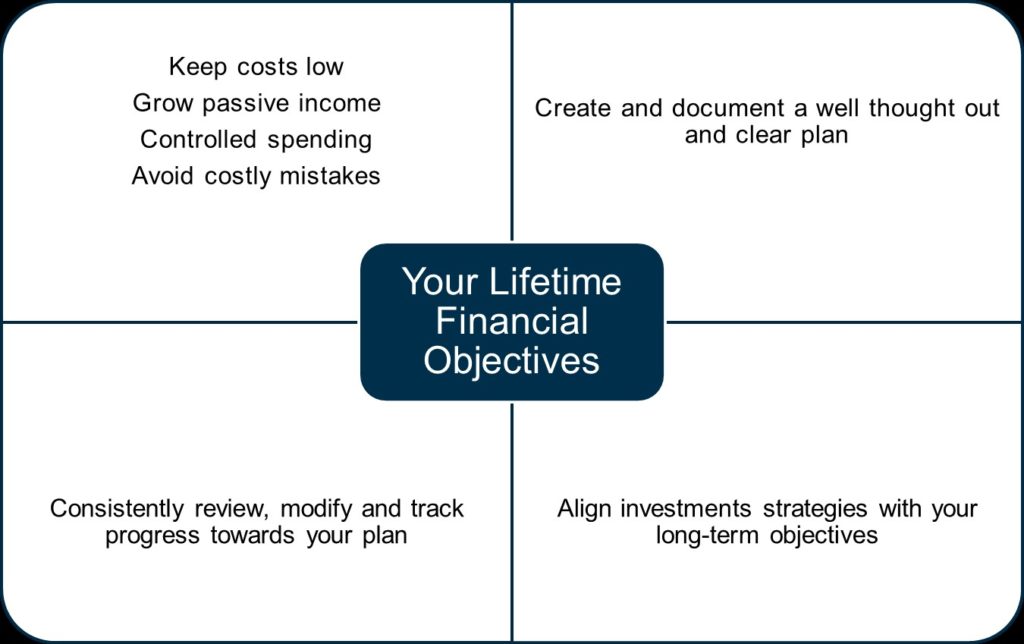 Keep costs low
Grow passive income
Controlled spending
Avoid costly mistakes

Create and document a well thought out and clear plan

Your Lifetime Financial Objectives

Consistently review, modify and track progress towards your plan

Align investments strategies with your long-term objectives